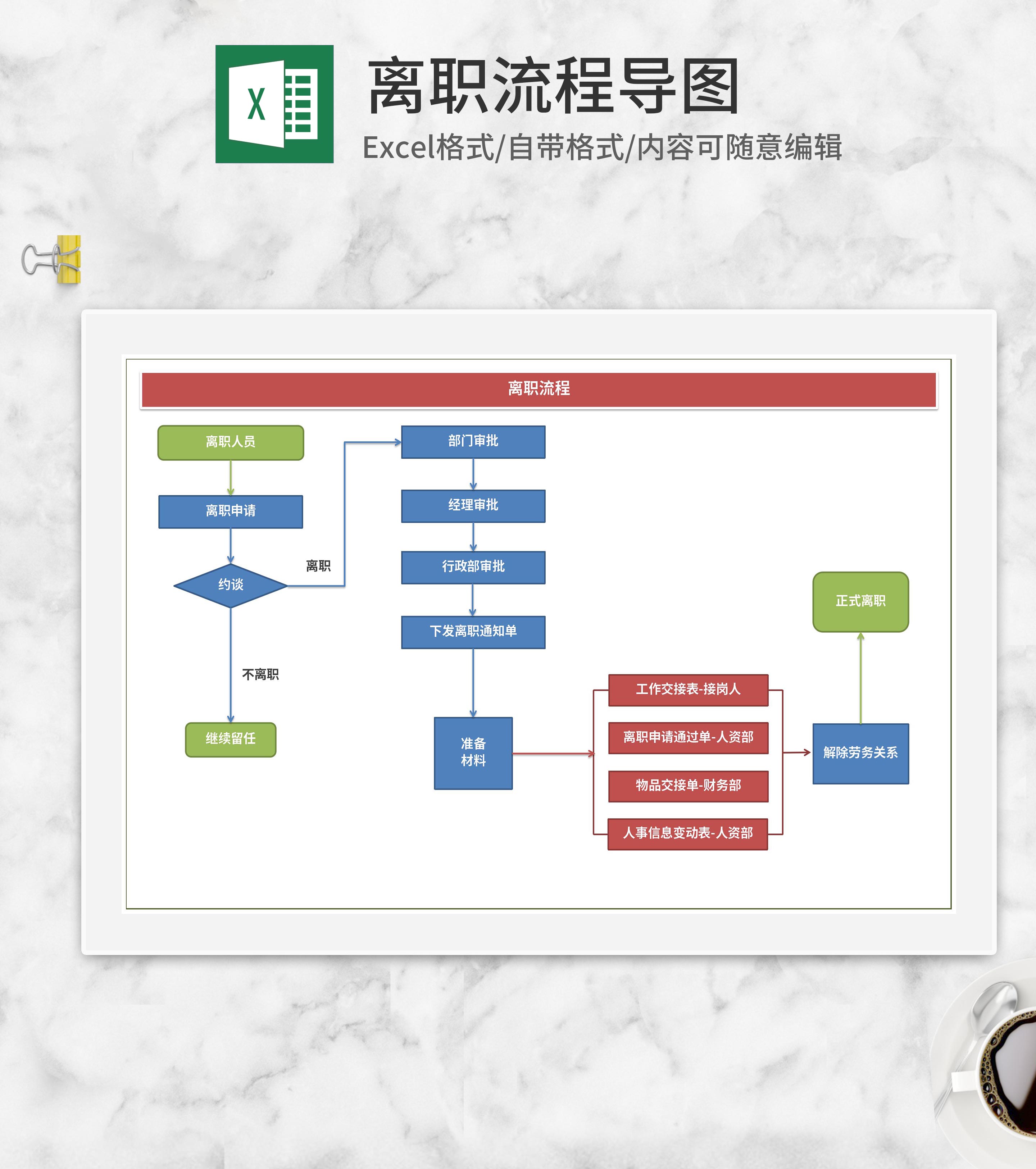 X

离职流程导图

Excel格式/自带格式/内容可随意编辑

离职流程

离职人员

离职申请

约谈

离职

不离职

继续留任

部门审批

经理审批

行政部审批

下发离职通知单

准备材料

工作交接表-接岗人

离职申请通过单-人资部

物品交接单-财务部

人事信息变动表-人资部

解除劳务关系

正式离职